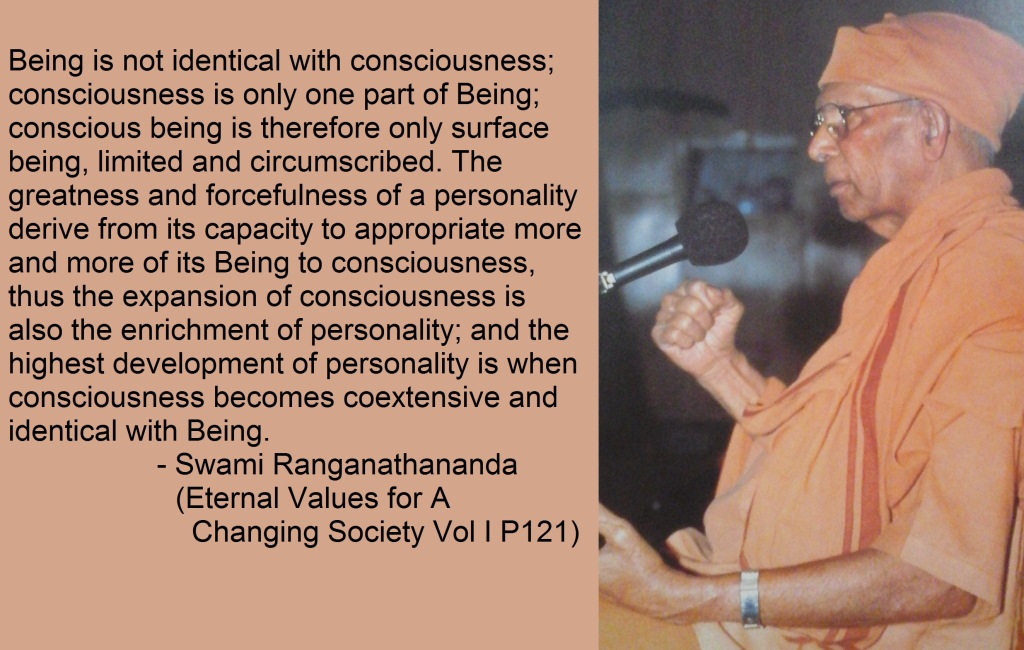 Being is not identical with consciousness; consciousness is only one part of Being; conscious being is therefore only surface being, limited and circumscribed. The greatness and forcefulness of a personality derive from its capacity to appropriate more and more of its Being to consciousness, thus the expansion of consciousness is also the enrichment of personality; and the highest development of personality is when consciousness becomes coextensive and identical with Being.

- Swami Ranganathananda
(Eternal Values for A
Changing Society Vol I P121)